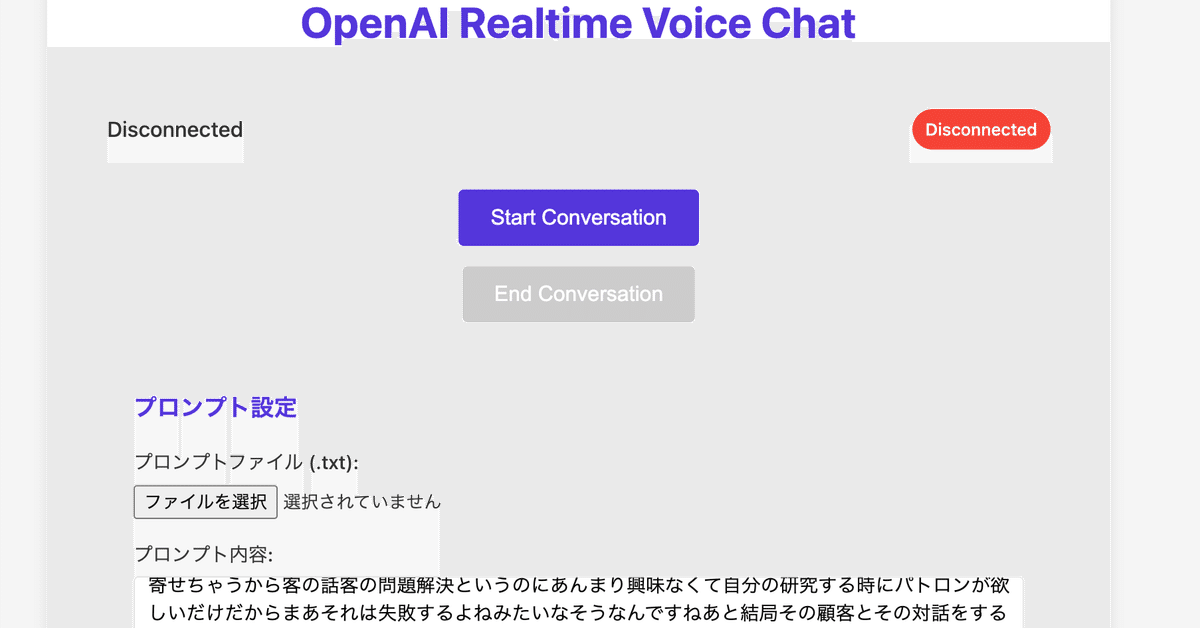 OpenAI Realtime Voice Chat

Disconnected

Disconnected

Start Conversation

End Conversation

プロンプト設定

プロンプトファイル (.txt):

ファイルを選択 選択されていません

プロンプト内容:

寄せちゃうから客の話客の問題解決というのにあんまり興味なくて自分の研究する時にパトロンが欲しいだけだからまあそれは失敗するよねみたいなそうなんですねあと結局その顧客とその対話をする